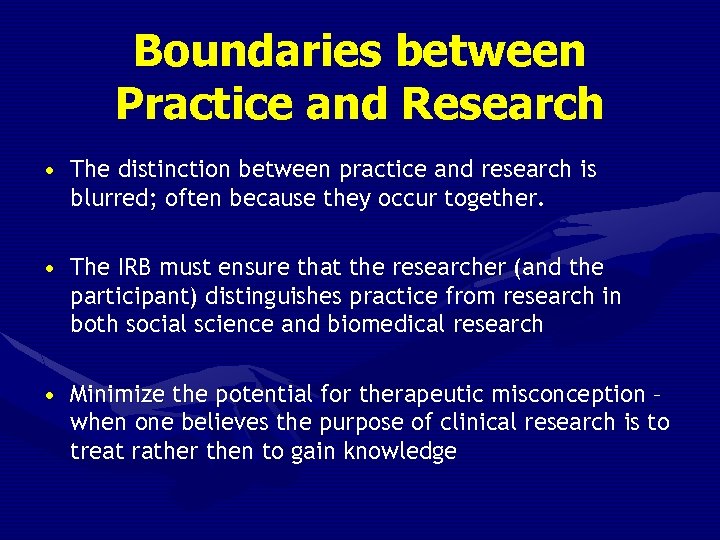 Boundaries between Practice and Research

• The distinction between practice and research is blurred; often because they occur together.

• The IRB must ensure that the researcher (and the participant) distinguishes practice from research in both social science and biomedical research

• Minimize the potential for therapeutic misconception – when one believes the purpose of clinical research is to treat rather then to gain knowledge